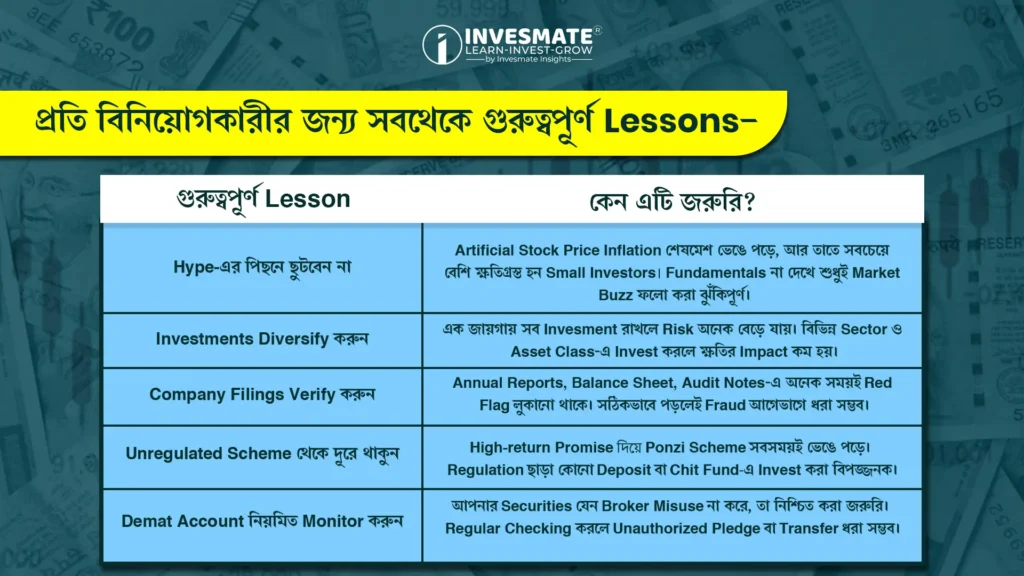 INVESMATE®
LEARN-INVEST-GROW
by Invesmate Insights

প্রতি বিনিয়োগকারীর জন্য সবথেকে গুরুত্বপূর্ণ Lessons–

| গুরুত্বপূর্ণ Lesson | কেন এটি জরুরি? |
|---|---|
| Hype-এর পিছনে ছুটবেন না | Artificial Stock Price Inflation শেষমেশ ভেঙে পড়ে, আর তাতে সবচেয়ে বেশি ক্ষতিগ্রস্ত হন Small Investors। Fundamentals না দেখে শুধুই Market Buzz ফলো করা ঝুঁকিপূর্ণ। |
| Investments Diversify করুন | এক জায়গায় সব Invesment রাখলে Risk অনেক বেড়ে যায়। বিভিন্ন Sector ও Asset Class-এ Invest করলে ক্ষতির Impact কম হয়। |
| Company Filings Verify করুন | Annual Reports, Balance Sheet, Audit Notes-এ অনেক সময়ই Red Flag লুকানো থাকে। সঠিকভাবে পড়লেই Fraud আগেভাগে ধরা সম্ভব। |
| Unregulated Scheme থেকে দূরে থাকুন | High-return Promise দিয়ে Ponzi Scheme সবসময়ই ভেঙে পড়ে। Regulation ছাড়া কোনো Deposit বা Chit Fund-এ Invest করা বিপজ্জনক। |
| Demat Account নিয়মিত Monitor করুন | আপনার Securities যেন Broker Misuse না করে, তা নিশ্চিত করা জরুরি। Regular Checking করলে Unauthorized Pledge বা Transfer ধরা সম্ভব। |